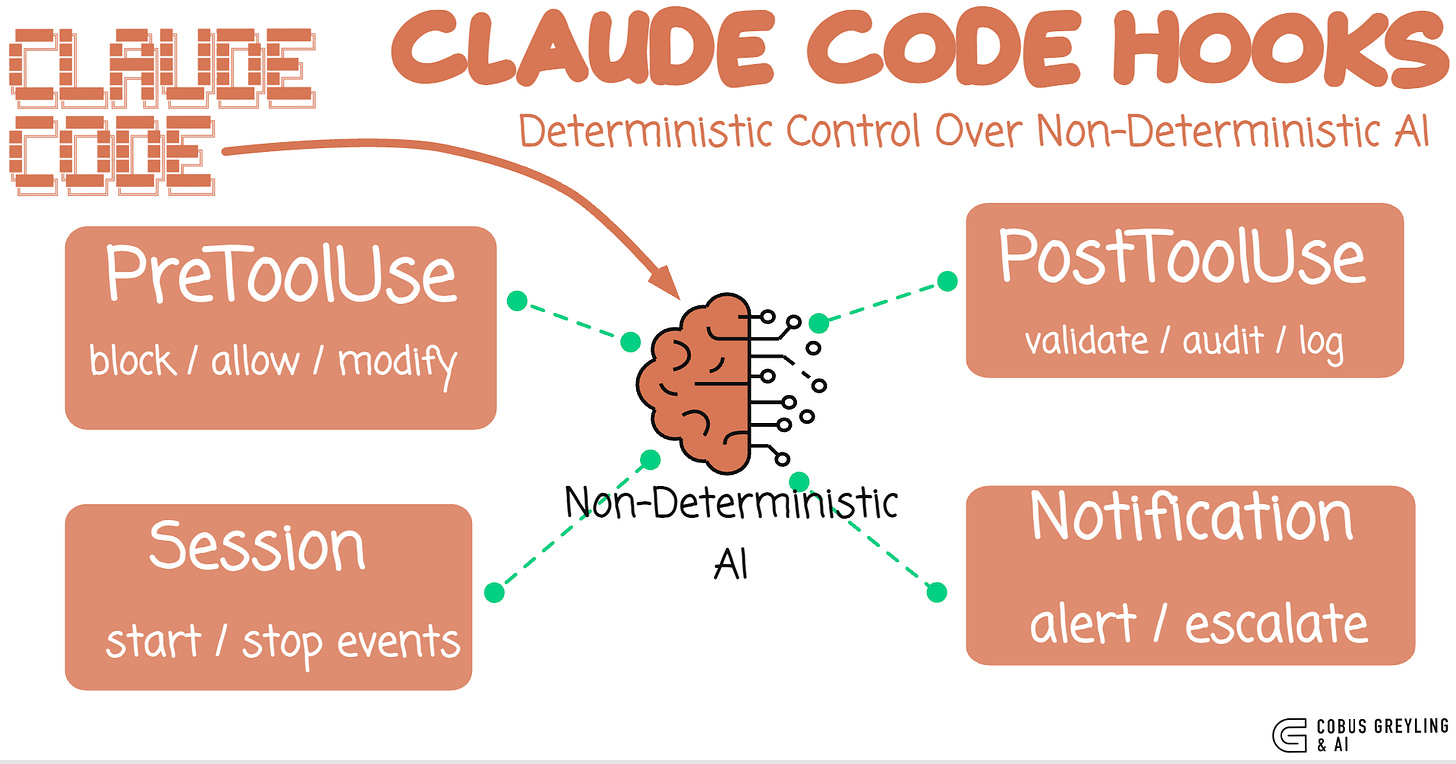 CLAUDE CODE

CLAUDE CODE HOOKS

Deterministic Control Over Non-Deterministic AI

PreToolUse
block / allow / modify

PostToolUse
validate / audit / log

Non-Deterministic AI

Session
start / stop events

Notification
alert / escalate

COBUS GREYLING & AI